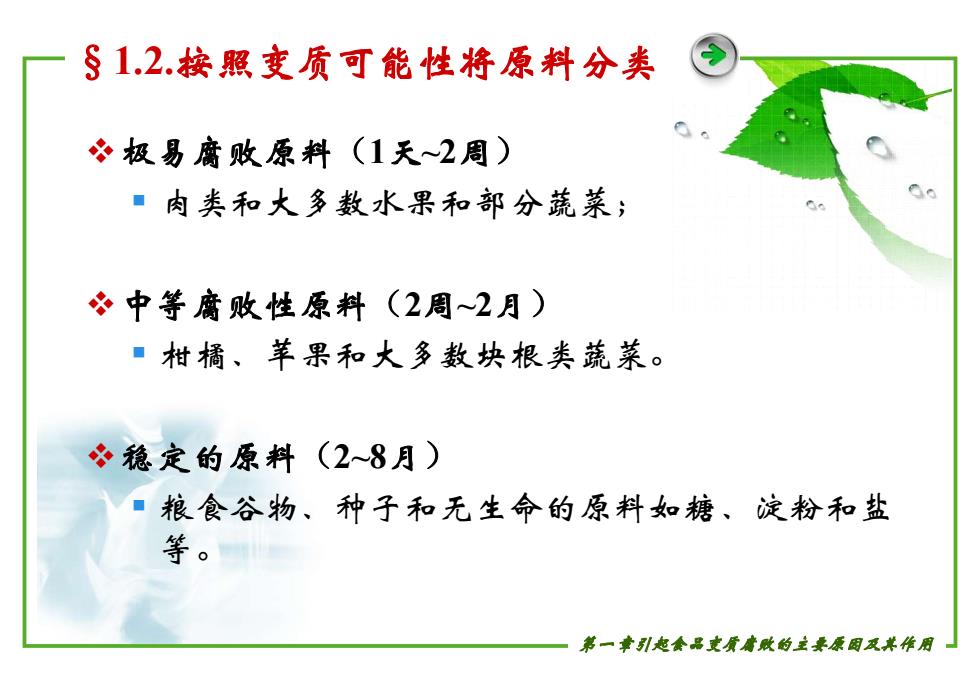 § 1.2.按照变质可能性将原料分类

❖ 极易腐败原料（1天~2周）
▪ 肉类和大多数水果和部分蔬菜；

❖ 中等腐败性原料（2周~2月）
▪ 柑橘、苹果和大多数块根类蔬菜。

❖ 稳定的原料（2~8月）
▪ 粮食谷物、种子和无生命的原料如糖、淀粉和盐等。

第一章引起食品变质腐败的主要原因及其作用